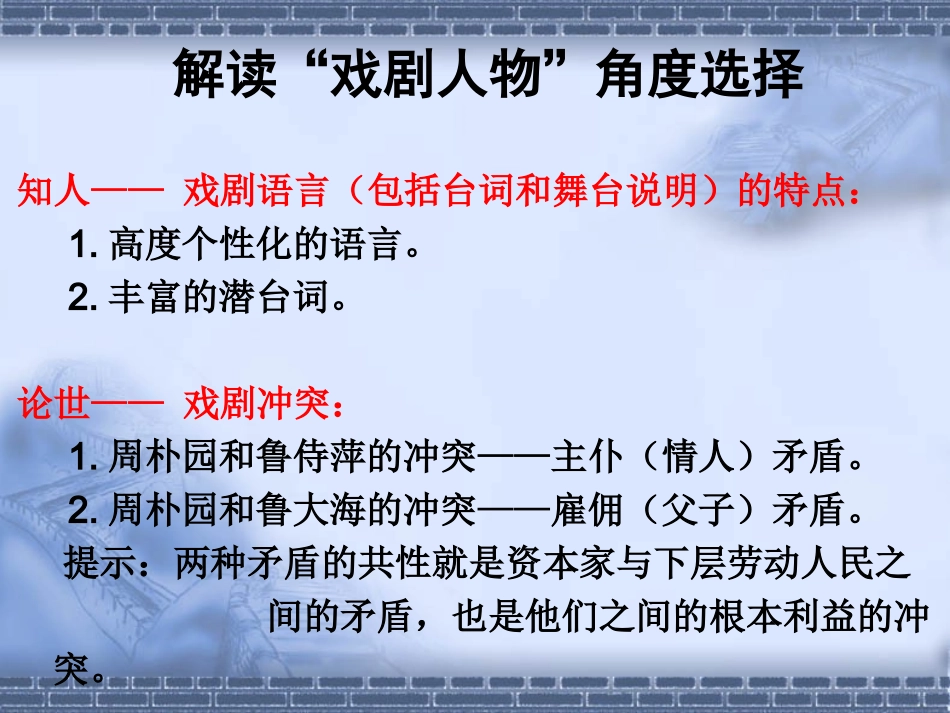 解读“戏剧人物”角度选择

知人—— 戏剧语言（包括台词和舞台说明）的特点：

1. 高度个性化的语言。

2. 丰富的潜台词。

论世—— 戏剧冲突：

1. 周朴园和鲁侍萍的冲突——主仆（情人）矛盾。

2. 周朴园和鲁大海的冲突——雇佣（父子）矛盾。

提示：两种矛盾的共性就是资本家与下层劳动人民之间的矛盾，也是他们之间的根本利益的冲突。